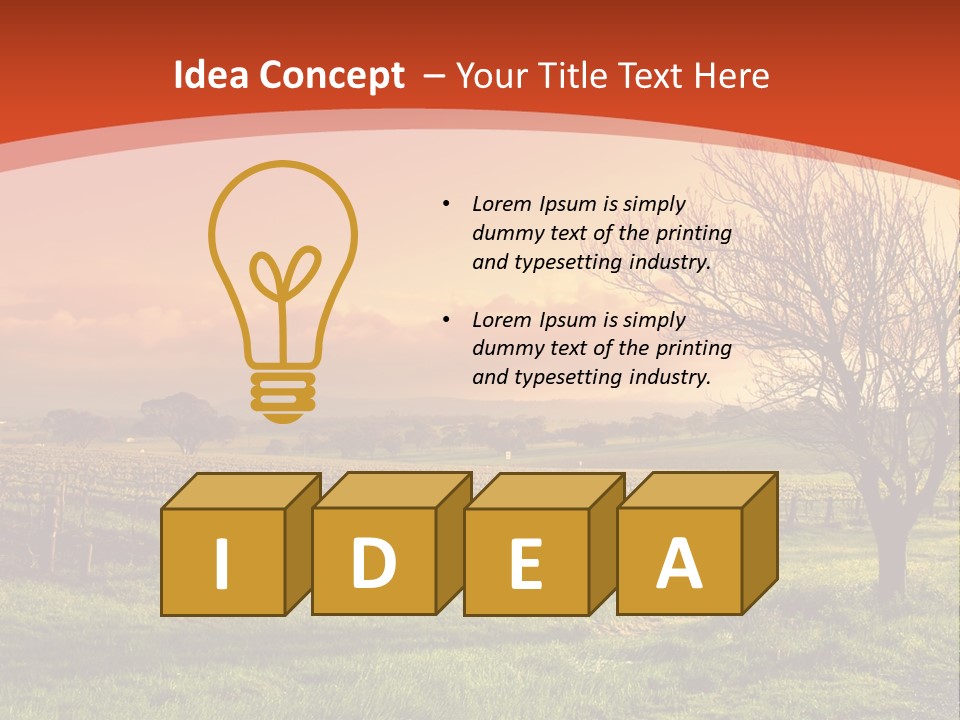 Idea Concept – Your Title Text Here

• Lorem Ipsum is simply dummy text of the printing and typesetting industry.

• Lorem Ipsum is simply dummy text of the printing and typesetting industry.

I D E A